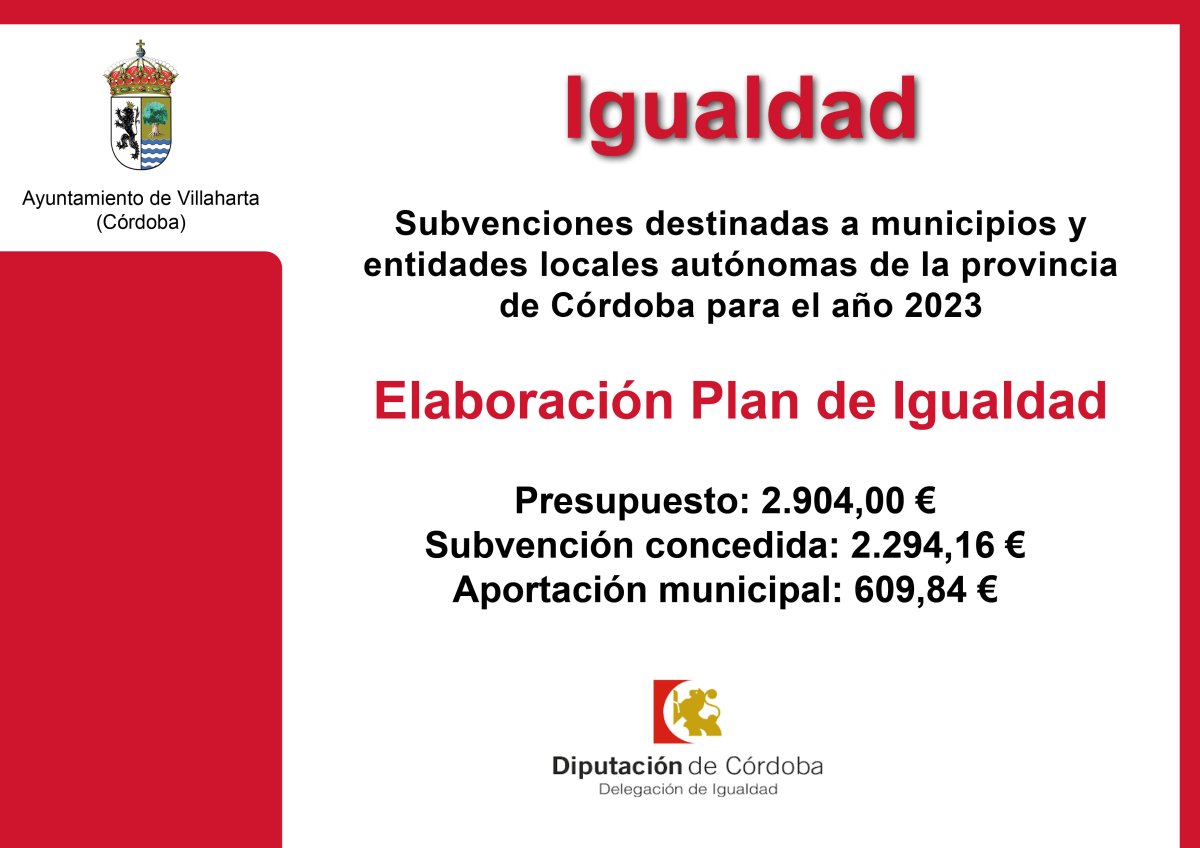 Ayuntamiento de Villaharta
(Córdoba)

Igualdad

Subvenciones destinadas a municipios y entidades locales autónomas de la provincia de Córdoba para el año 2023

Elaboración Plan de Igualdad

Presupuesto: 2.904,00 €
Subvención concedida: 2.294,16 €
Aportación municipal: 609,84 €

Diputación de Córdoba
Delegación de Igualdad